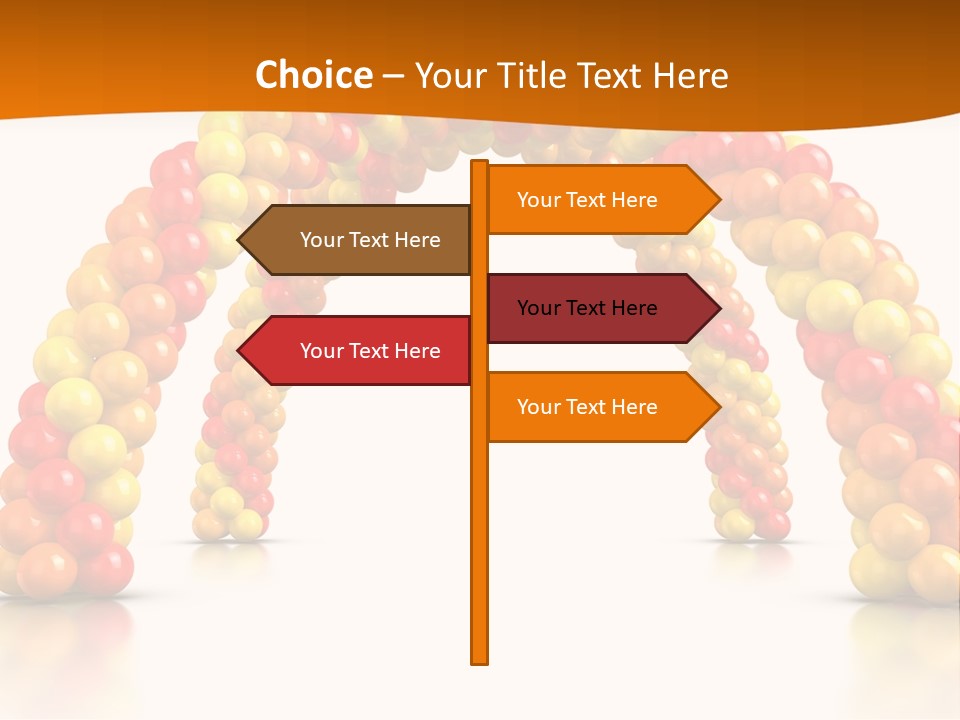 Choice – Your Title Text Here

Your Text Here

Your Text Here

Your Text Here

Your Text Here

Your Text Here